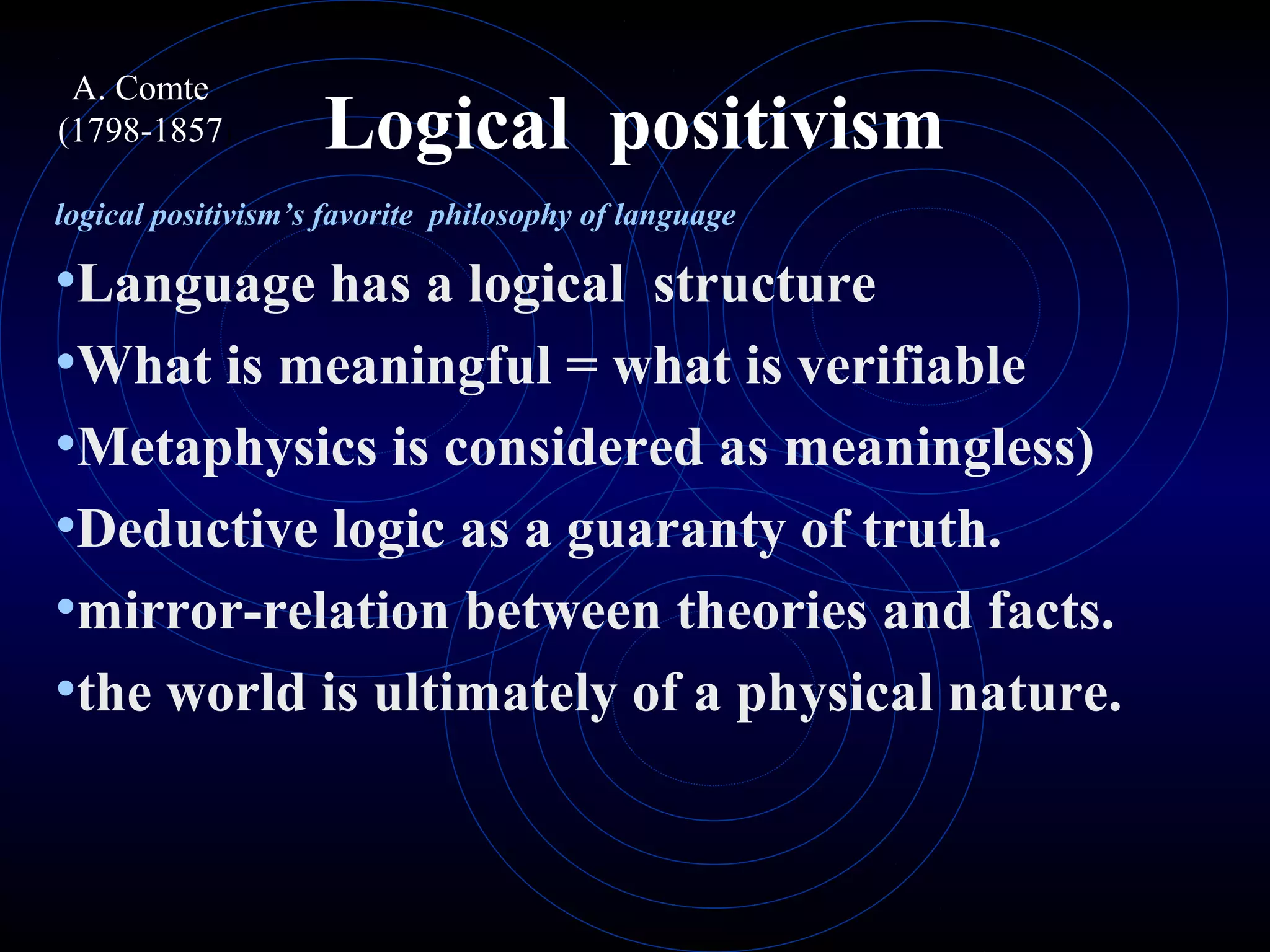 A. Comte
(1798-1857

Logical positivism

logical positivism's favorite philosophy of language

•Language has a logical structure
•What is meaningful = what is verifiable
•Metaphysics is considered as meaningless)
•Deductive logic as a guaranty of truth.
•mirror-relation between theories and facts.
•the world is ultimately of a physical nature.